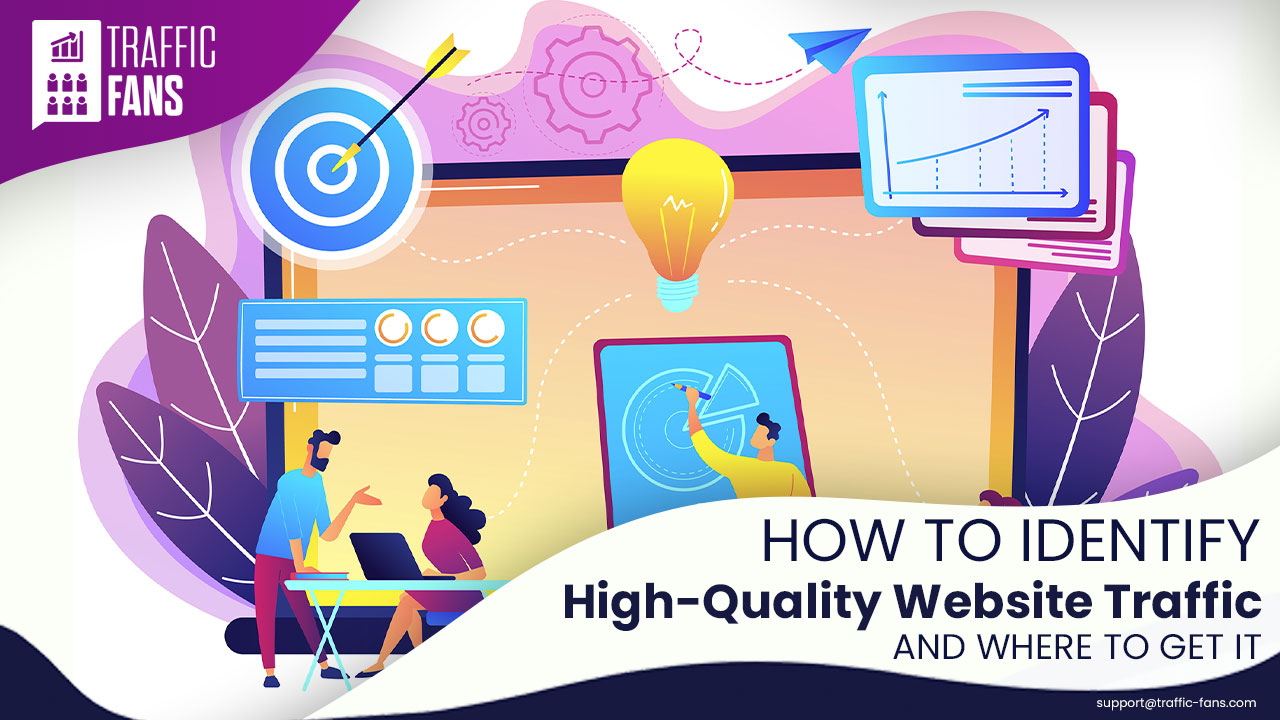 TRAFFIC FANS

HOW TO IDENTIFY
High-Quality Website Traffic
AND WHERE TO GET IT

support@traffic-fans.com